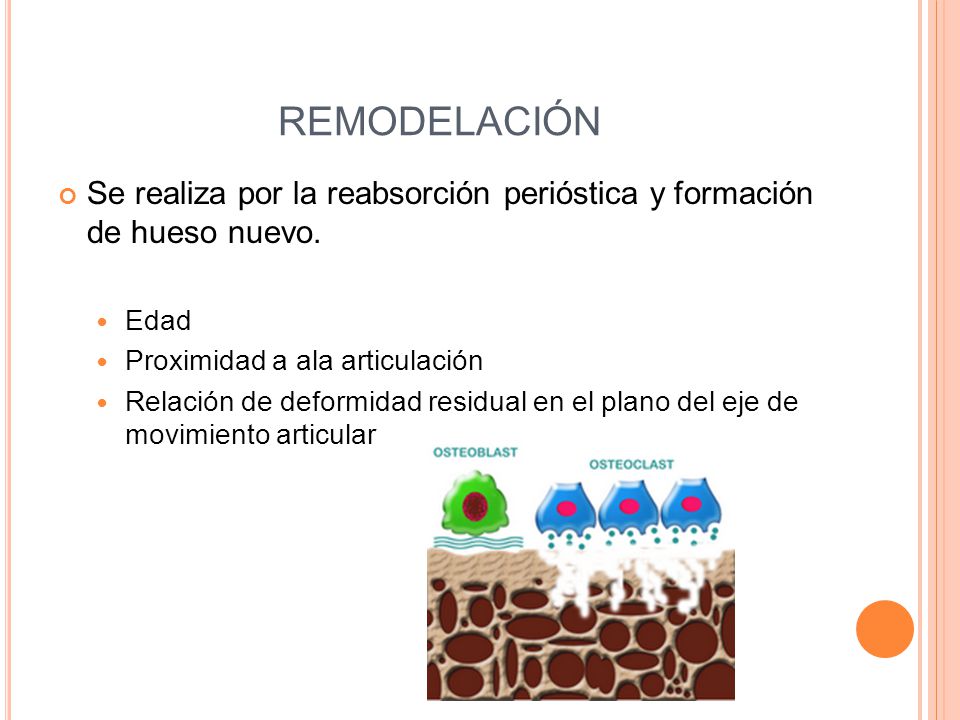 REMODELACIÓN

Se realiza por la reabsorción perióstica y formación de hueso nuevo.

Edad
Proximidad a ala articulación
Relación de deformidad residual en el plano del eje de movimiento articular

OSTEOBLAST
OSTEOCLAST